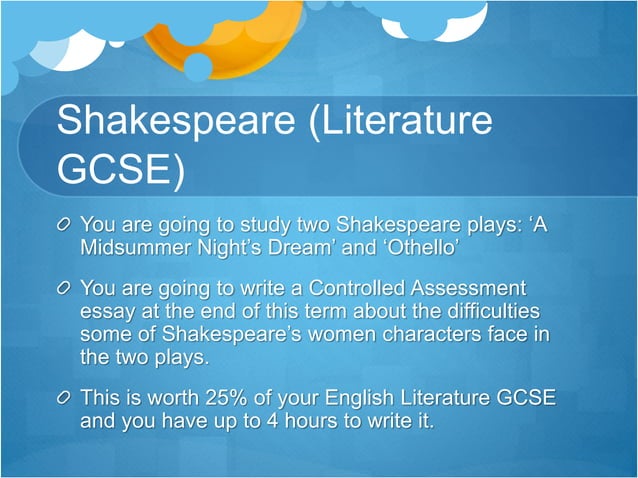 Shakespeare (Literature GCSE)

You are going to study two Shakespeare plays: ‘A Midsummer Night’s Dream’ and ‘Othello’

You are going to write a Controlled Assessment essay at the end of this term about the difficulties some of Shakespeare’s women characters face in the two plays.

This is worth 25% of your English Literature GCSE and you have up to 4 hours to write it.